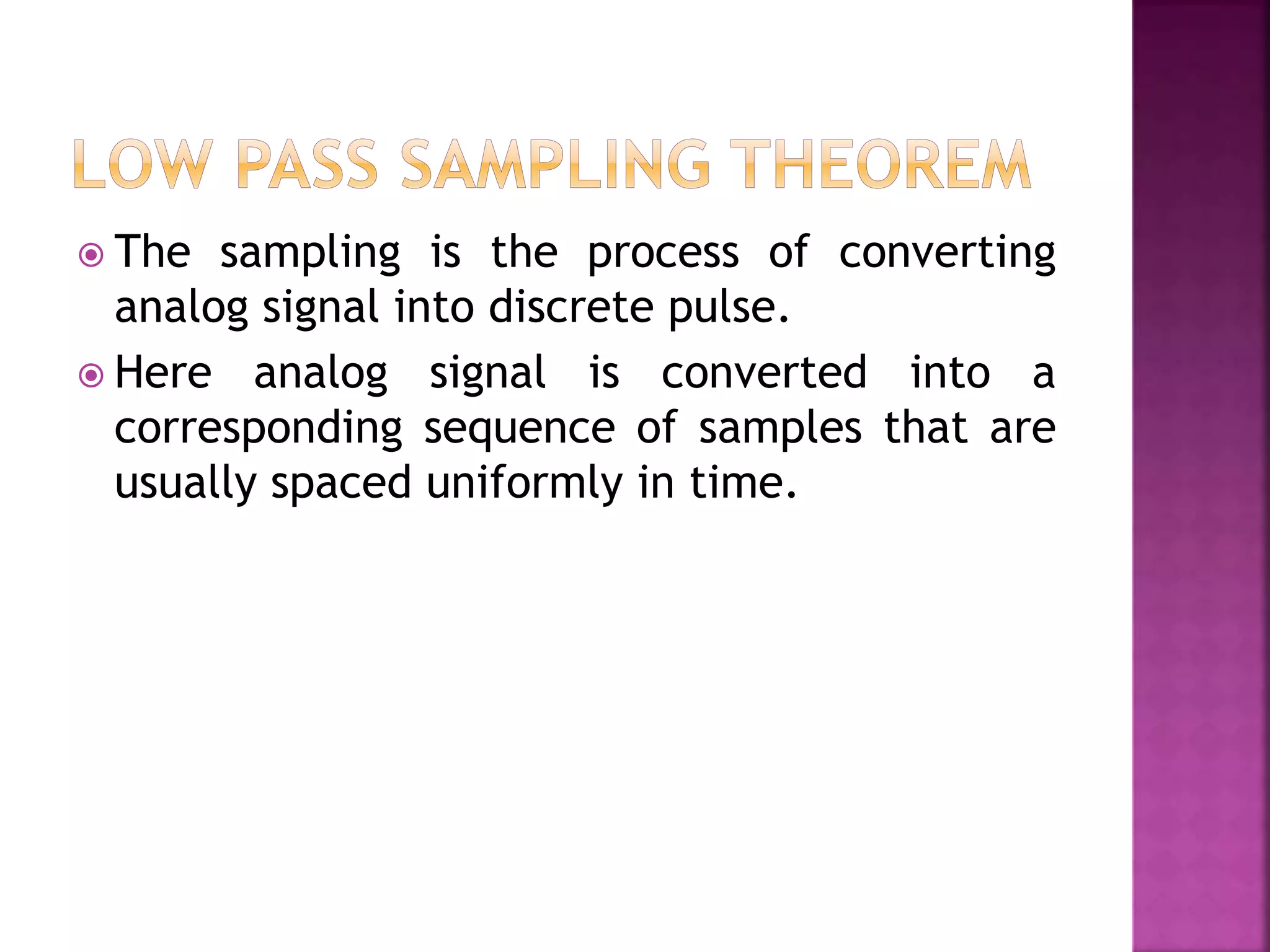 LOW PASS SAMPLING THEOREM

The sampling is the process of converting analog signal into discrete pulse.

Here analog signal is converted into a corresponding sequence of samples that are usually spaced uniformly in time.